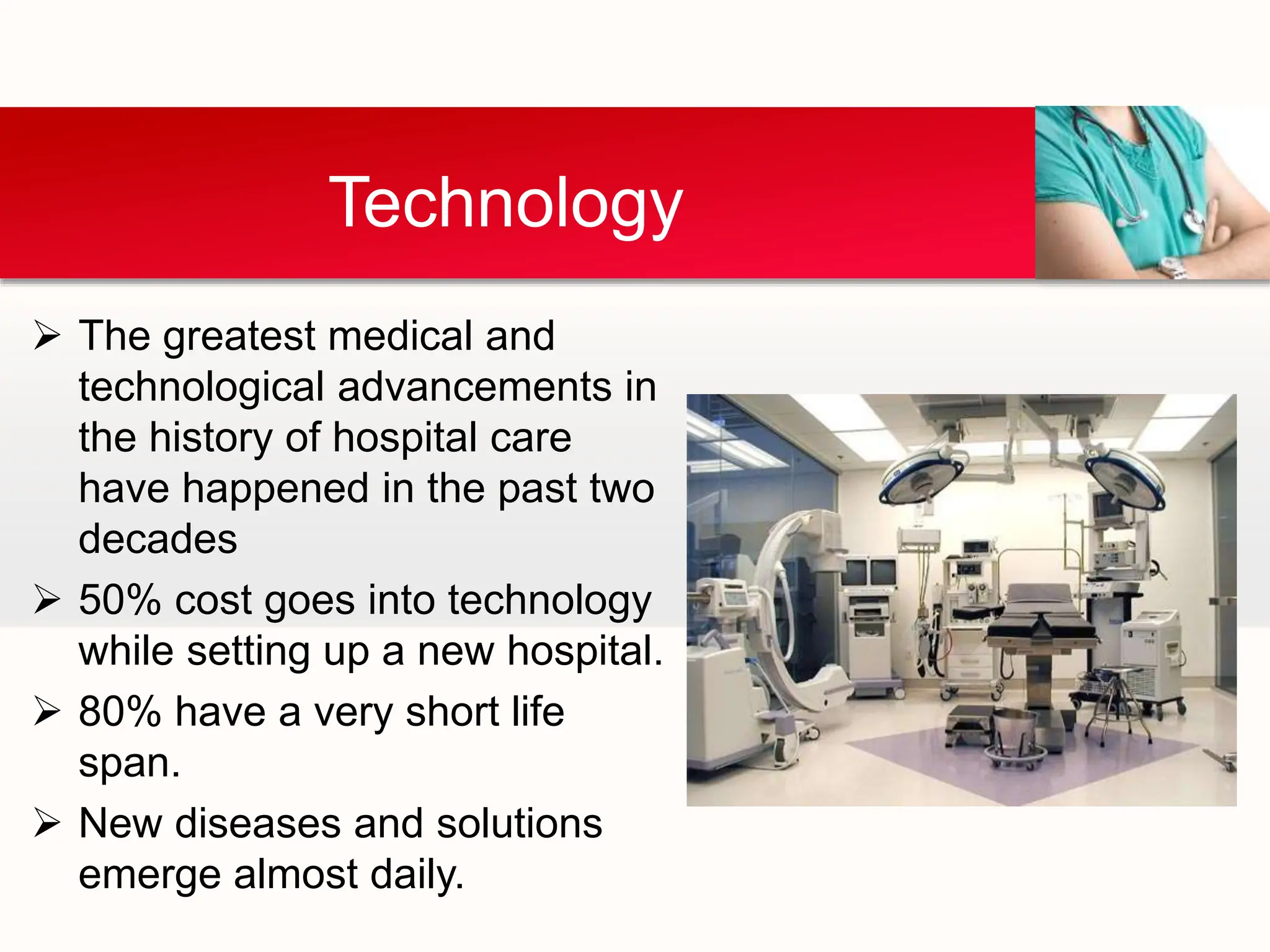 Technology

➢ The greatest medical and technological advancements in the history of hospital care have happened in the past two decades

➢ 50% cost goes into technology while setting up a new hospital.

➢ 80% have a very short life span.

➢ New diseases and solutions emerge almost daily.